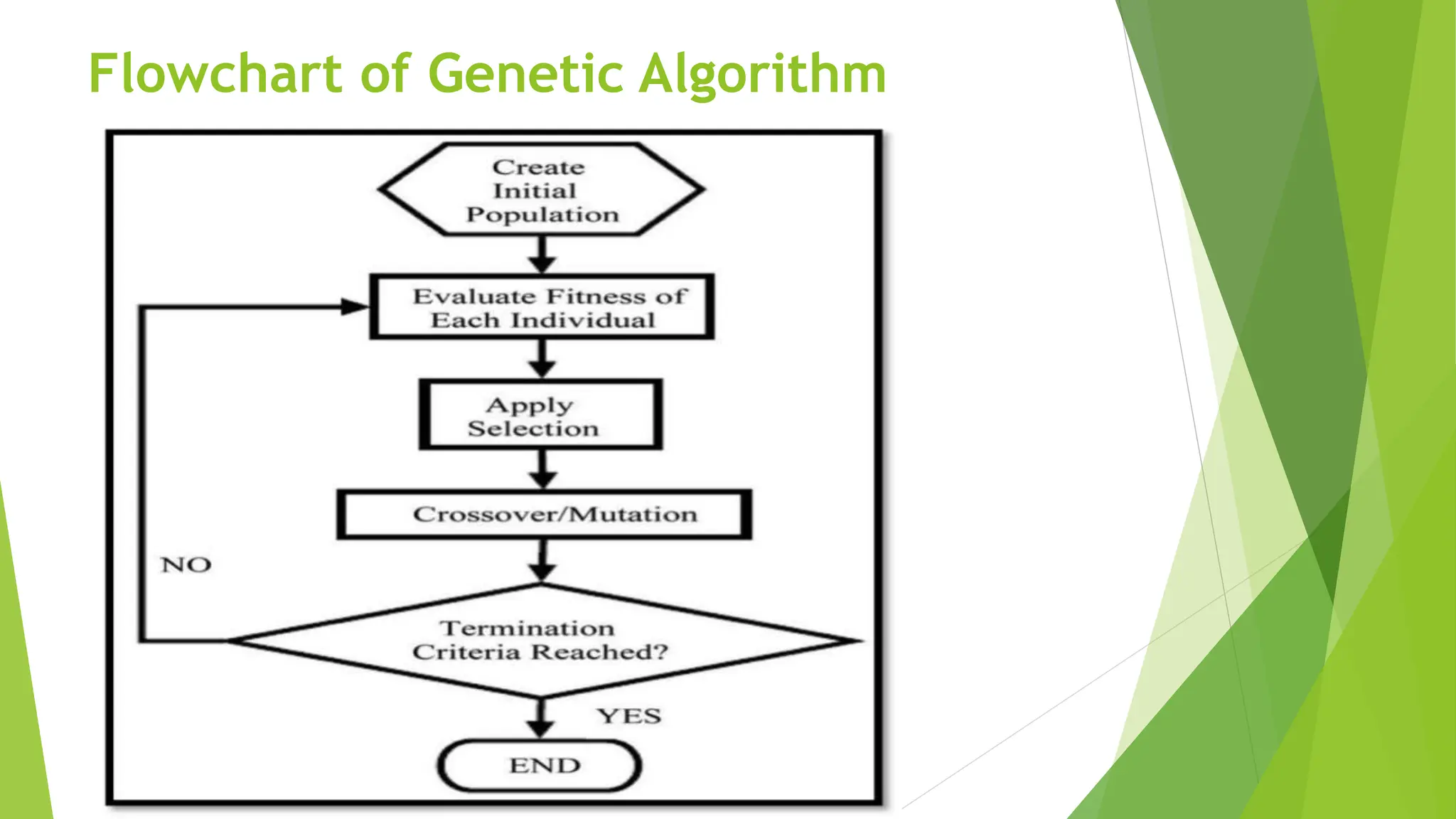 Flowchart of Genetic Algorithm

Create Initial Population

Evaluate Fitness of Each Individual

Apply Selection

Crossover/Mutation

NO

Termination Criteria Reached?

YES

END